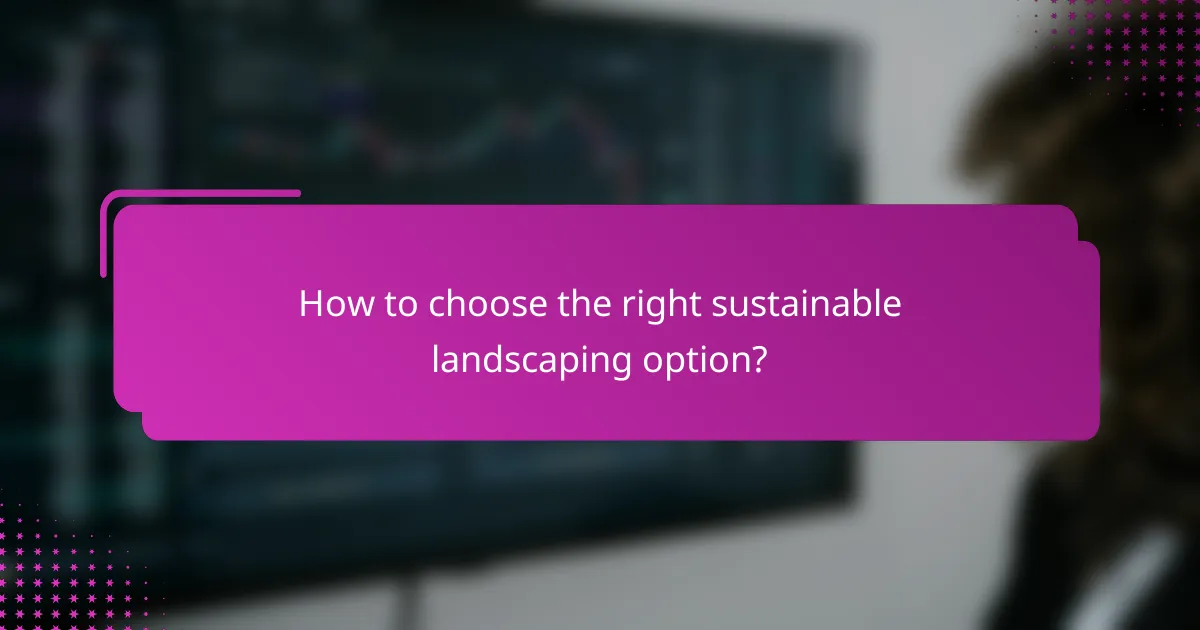 How to choose the right sustainable landscaping option?